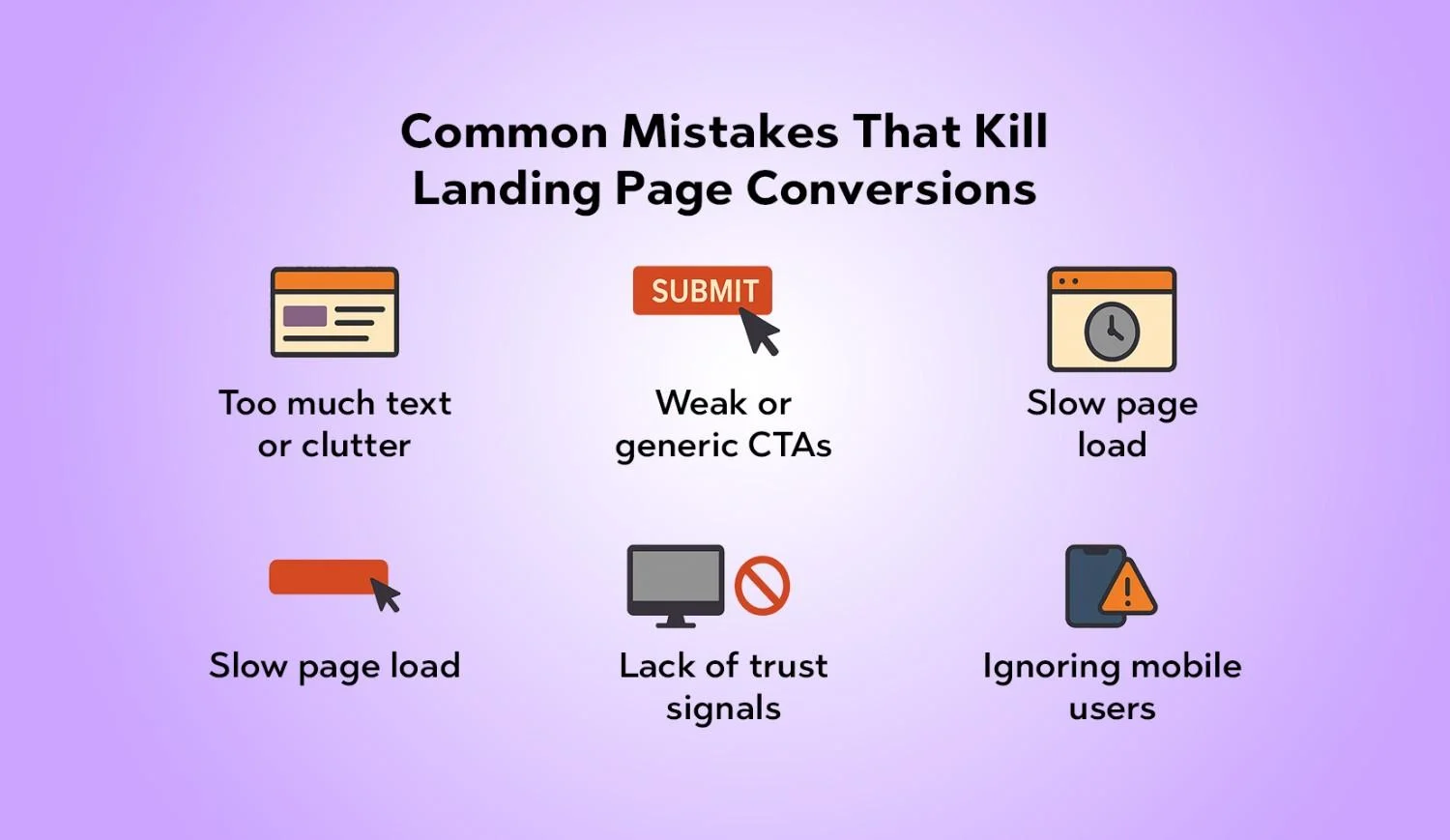 Common Mistakes That Kill Landing Page Conversions

Too much text or clutter

SUBMIT

Weak or generic CTAs

Slow page load

Slow page load

Lack of trust signals

Ignoring mobile users